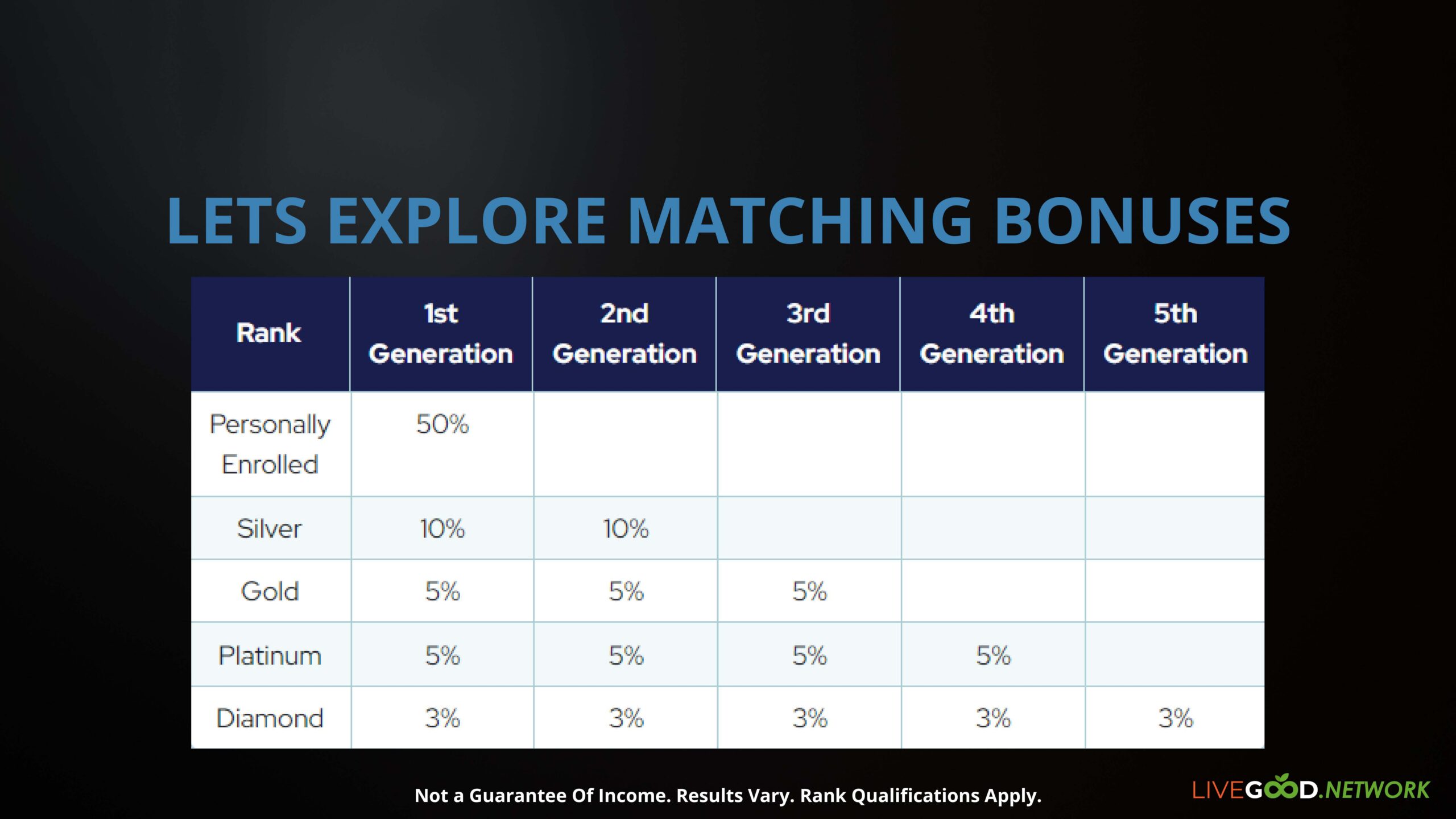 LETS EXPLORE MATCHING BONUSES

| Rank | 1st Generation | 2nd Generation | 3rd Generation | 4th Generation | 5th Generation |
|---|---|---|---|---|---|
| Personally Enrolled | 50% | | | | |
| Silver | 10% | 10% | | | |
| Gold | 5% | 5% | 5% | | |
| Platinum | 5% | 5% | 5% | 5% | |
| Diamond | 3% | 3% | 3% | 3% | 3% |

Not a Guarantee Of Income. Results Vary. Rank Qualifications Apply.

LIVEGOOD.NETWORK